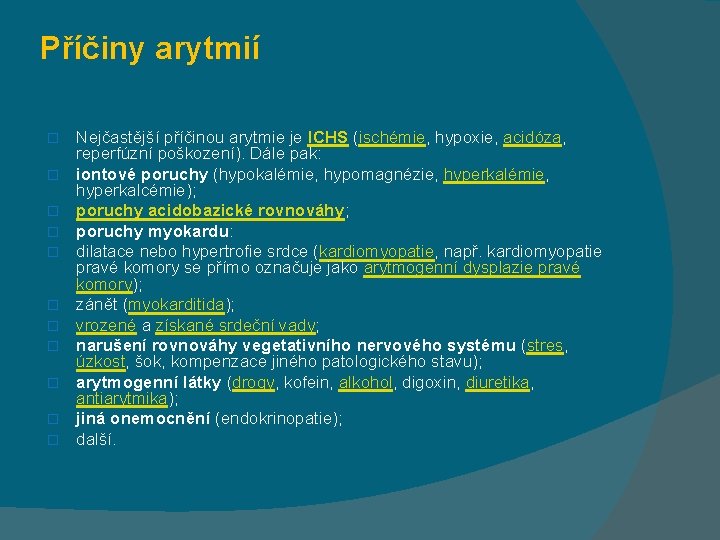 Příčiny arytmií

Nejčastější příčinou arytmie je ICHS (ischémie, hypoxie, acidóza, reperfúzní poškození). Dále pak:

iontové poruchy (hypokalémie, hypomagnézie, hyperkalémie, hyperkalcémie);

poruchy acidobazické rovnováhy;

poruchy myokardu:

dilatace nebo hypertrofie srdce (kardiomyopatie, např. kardiomyopatie pravé komory se přímo označuje jako arytmogenní dysplazie pravé komory);

zánět (myokarditida);

vrozené a získané srdeční vady;

narušení rovnováhy vegetativního nervového systému (stres, úzkost, šok, kompenzace jiného patologického stavu);

arytmogenní látky (drogy, kofein, alkohol, digoxin, diuretika, antiarytmika);

jiná onemocnění (endokrinopatie);

další.